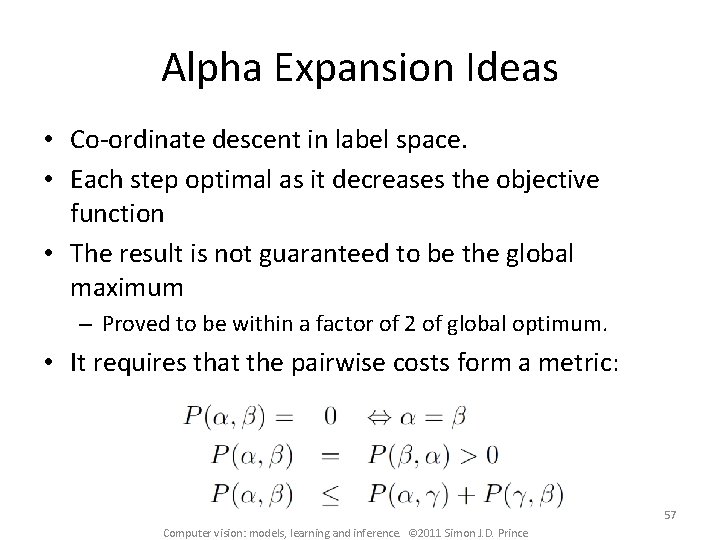 Alpha Expansion Ideas

• Co-ordinate descent in label space.
• Each step optimal as it decreases the objective function
• The result is not guaranteed to be the global maximum
– Proved to be within a factor of 2 of global optimum.
• It requires that the pairwise costs form a metric:

$P(\alpha, \beta) = 0 \Leftrightarrow \alpha = \beta$
$P(\alpha, \beta) = P(\beta, \alpha) > 0$
$P(\alpha, \beta) \leq P(\alpha, \gamma) + P(\gamma, \beta)$

57

Computer vision: models, learning and inference. ©2011 Simon J.D. Prince